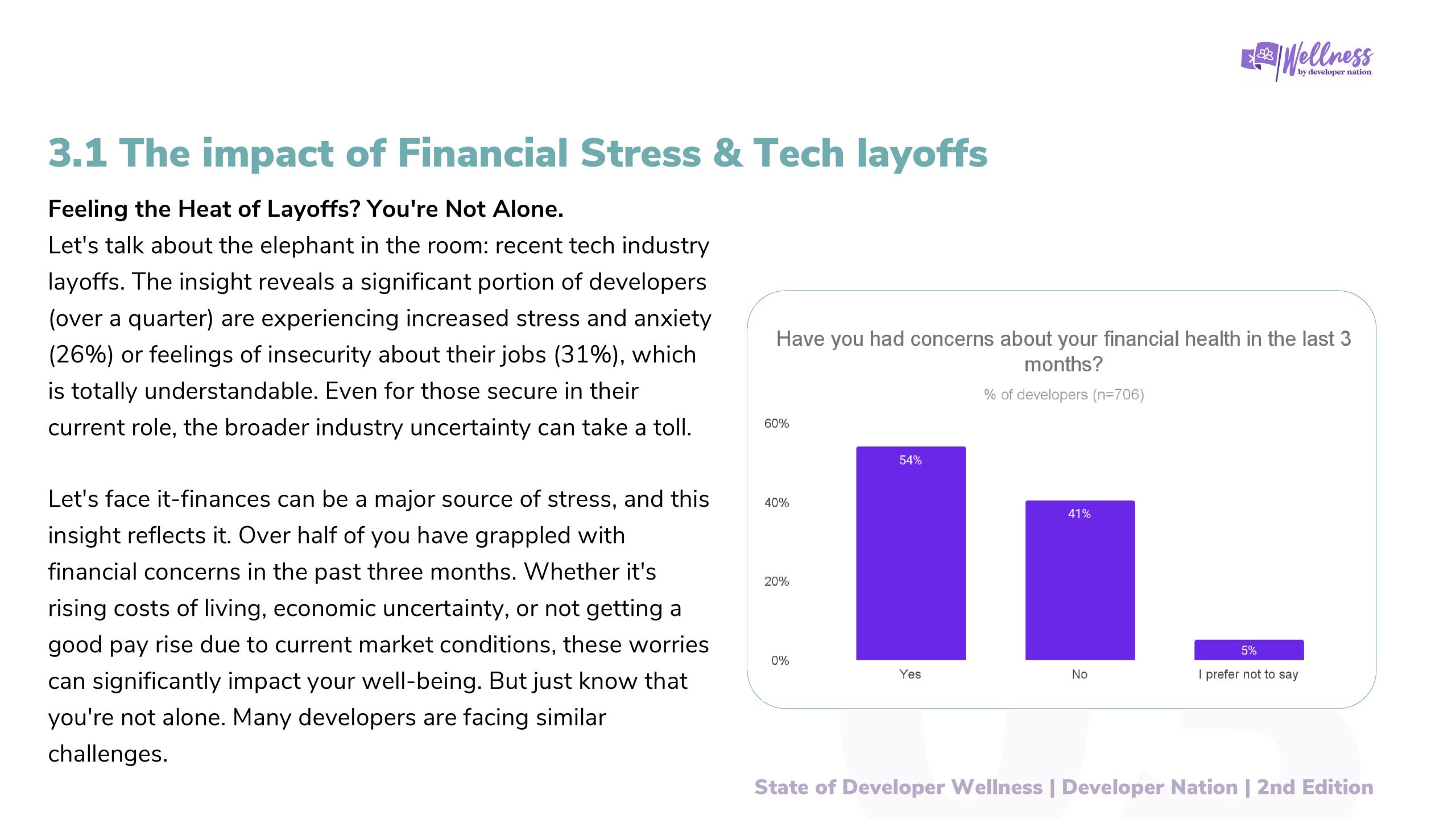 Wellness
by developer nation

3.1 The impact of Financial Stress & Tech layoffs

Feeling the Heat of Layoffs? You're Not Alone.
Let's talk about the elephant in the room: recent tech industry layoffs. The insight reveals a significant portion of developers (over a quarter) are experiencing increased stress and anxiety (26%) or feelings of insecurity about their jobs (31%), which is totally understandable. Even for those secure in their current role, the broader industry uncertainty can take a toll.

Let's face it-finances can be a major source of stress, and this insight reflects it. Over half of you have grappled with financial concerns in the past three months. Whether it's rising costs of living, economic uncertainty, or not getting a good pay rise due to current market conditions, these worries can significantly impact your well-being. But just know that you're not alone. Many developers are facing similar challenges.

Have you had concerns about your financial health in the last 3 months?
% of developers (n=706)

60%
40%
20%
0%

54%
41%
5%

Yes
No
I prefer not to say

State of Developer Wellness | Developer Nation | 2nd Edition